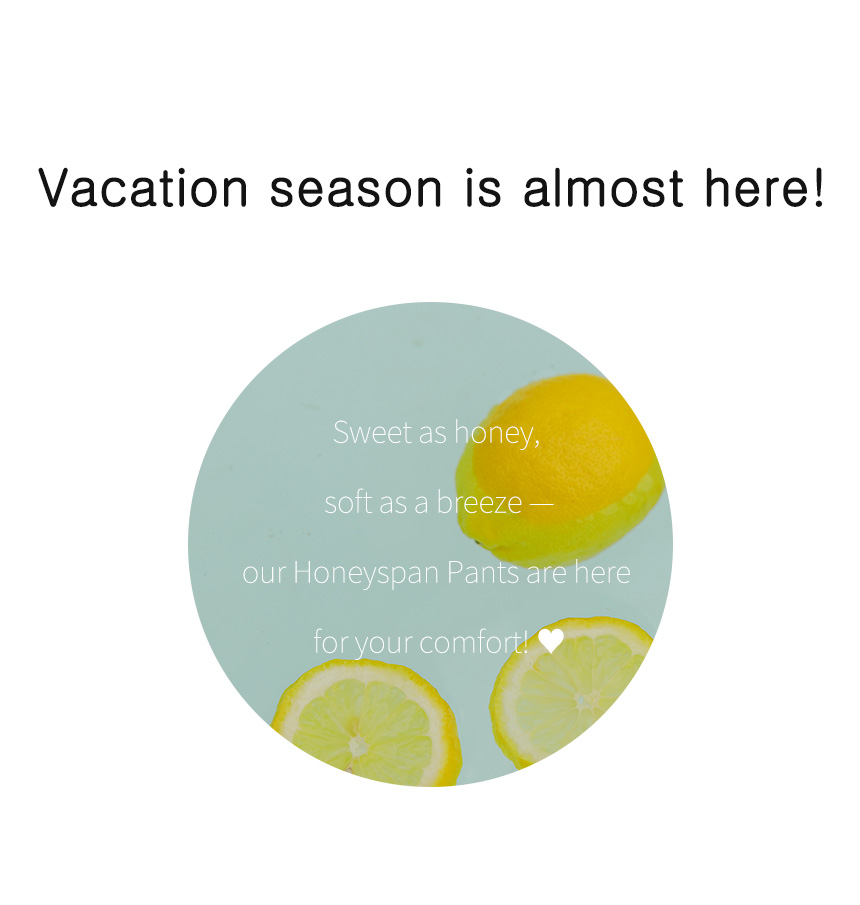 Vacation season is almost here!

Sweet as honey,

soft as a breeze —

our Honeyspan Pants are here

for your comfort! ♥